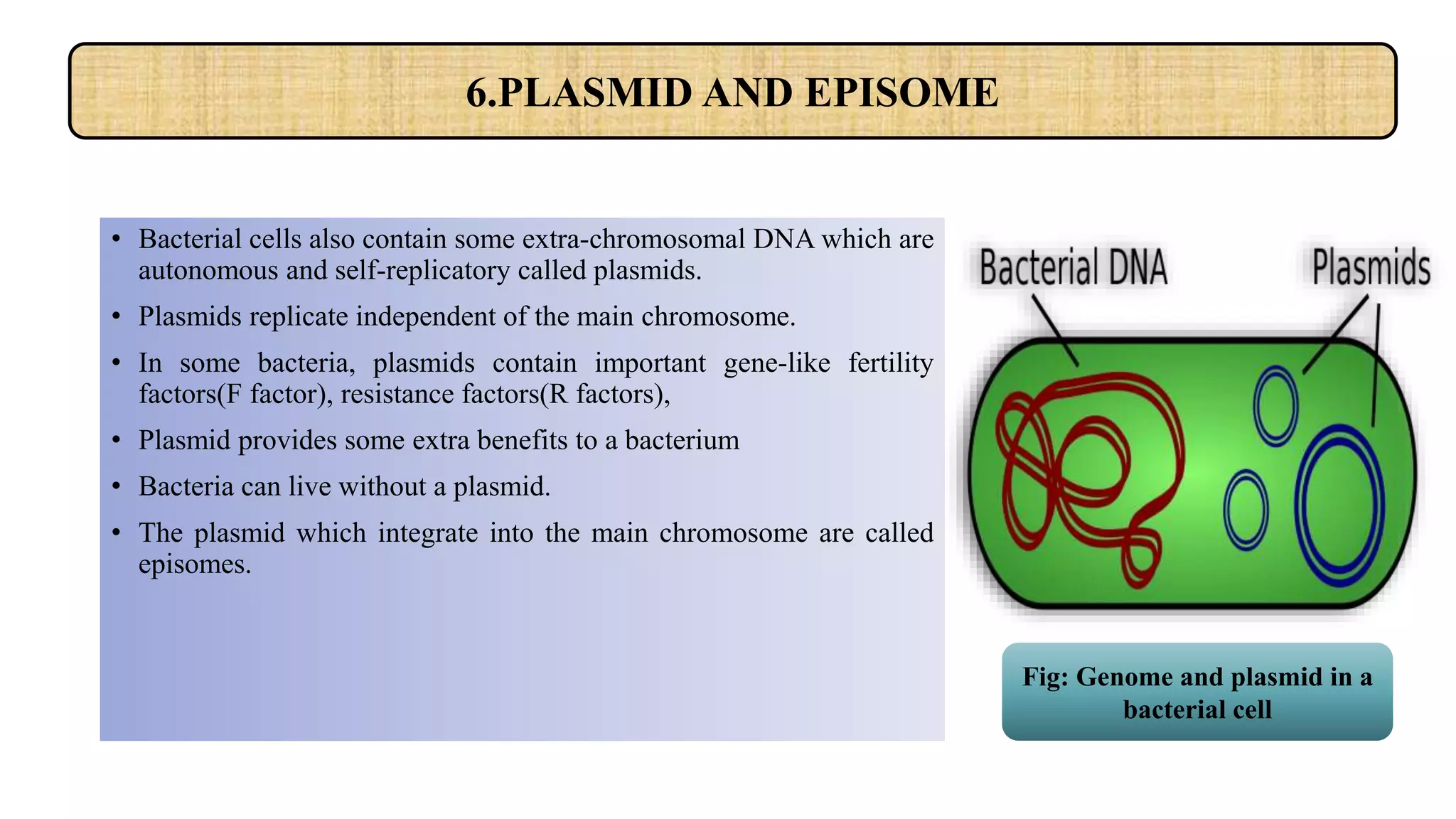 6.PLASMID AND EPISOME

• Bacterial cells also contain some extra-chromosomal DNA which are autonomous and self-replicatory called plasmids.

• Plasmids replicate independent of the main chromosome.

• In some bacteria, plasmids contain important gene-like fertility factors(F factor), resistance factors(R factors),

• Plasmid provides some extra benefits to a bacterium

• Bacteria can live without a plasmid.

• The plasmid which integrate into the main chromosome are called episomes.

Bacterial DNA

Plasmids

Fig: Genome and plasmid in a bacterial cell